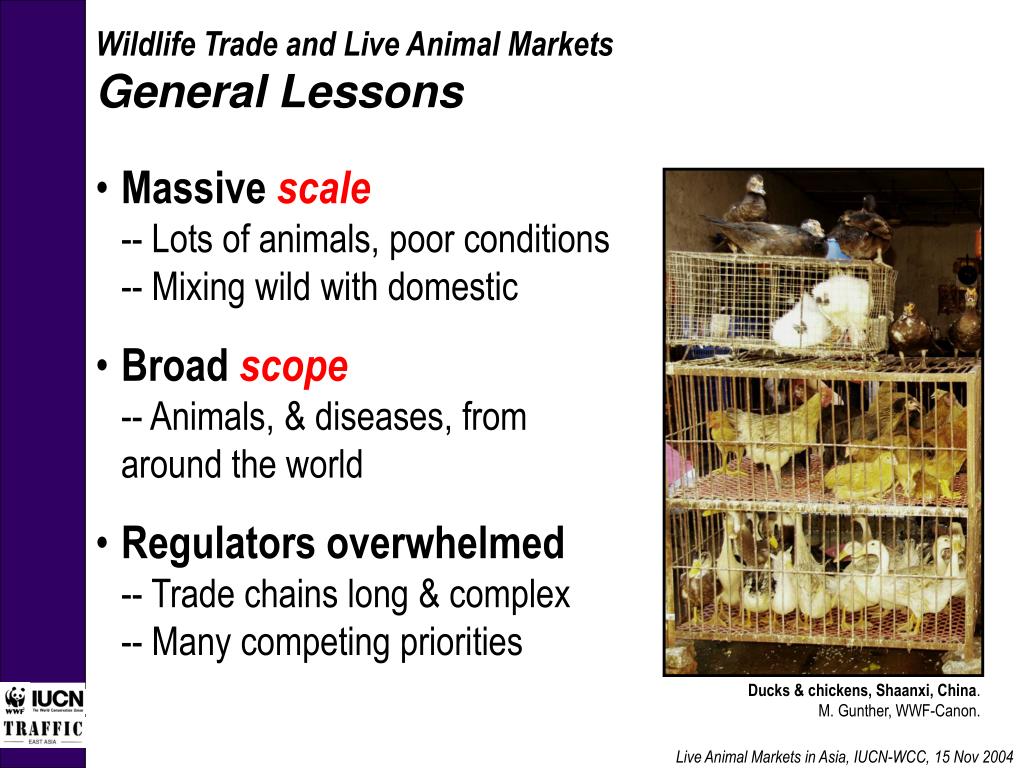 Wildlife Trade and Live Animal Markets
General Lessons

• Massive scale
-- Lots of animals, poor conditions
-- Mixing wild with domestic

• Broad scope
-- Animals, & diseases, from around the world

• Regulators overwhelmed
-- Trade chains long & complex
-- Many competing priorities

Ducks & chickens, Shaanxi, China.
M. Gunther, WWF-Canon.

WWF IUCN The World Conservation Union
TRAFFIC EAST ASIA

Live Animal Markets in Asia, IUCN-WCC, 15 Nov 2004